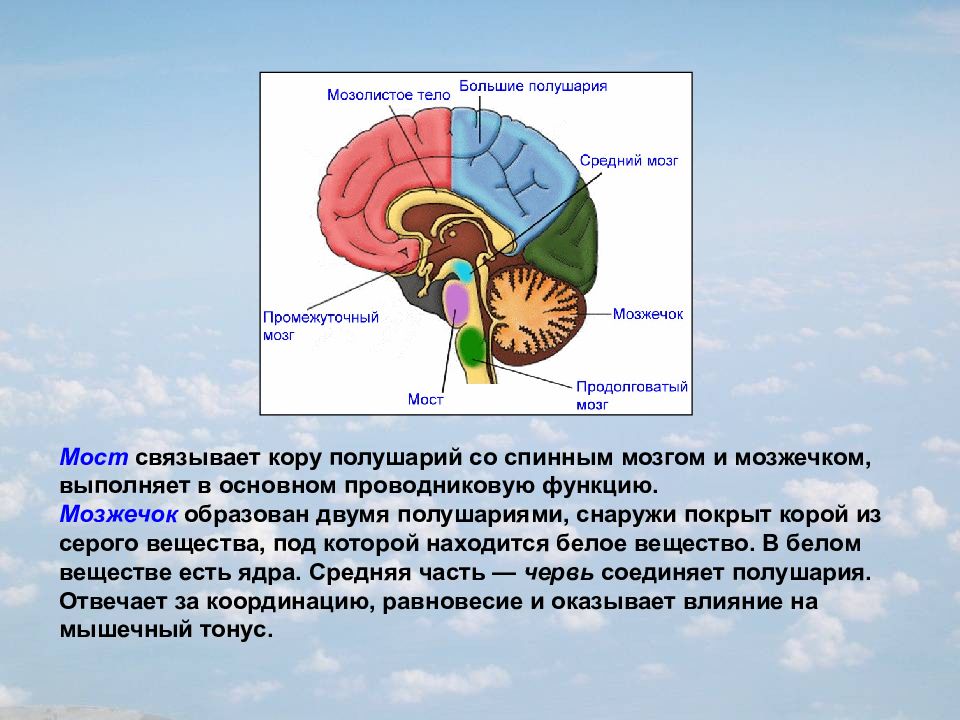 Мозолистое тело
Большие полушария
Средний мозг
Промежуточный мозг
Мозжечок
Мост
Продолговатый мозг

Мост связывает кору полушарий со спинным мозгом и мозжечком, выполняет в основном проводниковую функцию.
Мозжечок образован двумя полушариями, снаружи покрыт корой из серого вещества, под которой находится белое вещество. В белом веществе есть ядра. Средняя часть — червь соединяет полушария. Отвечает за координацию, равновесие и оказывает влияние на мышечный тонус.